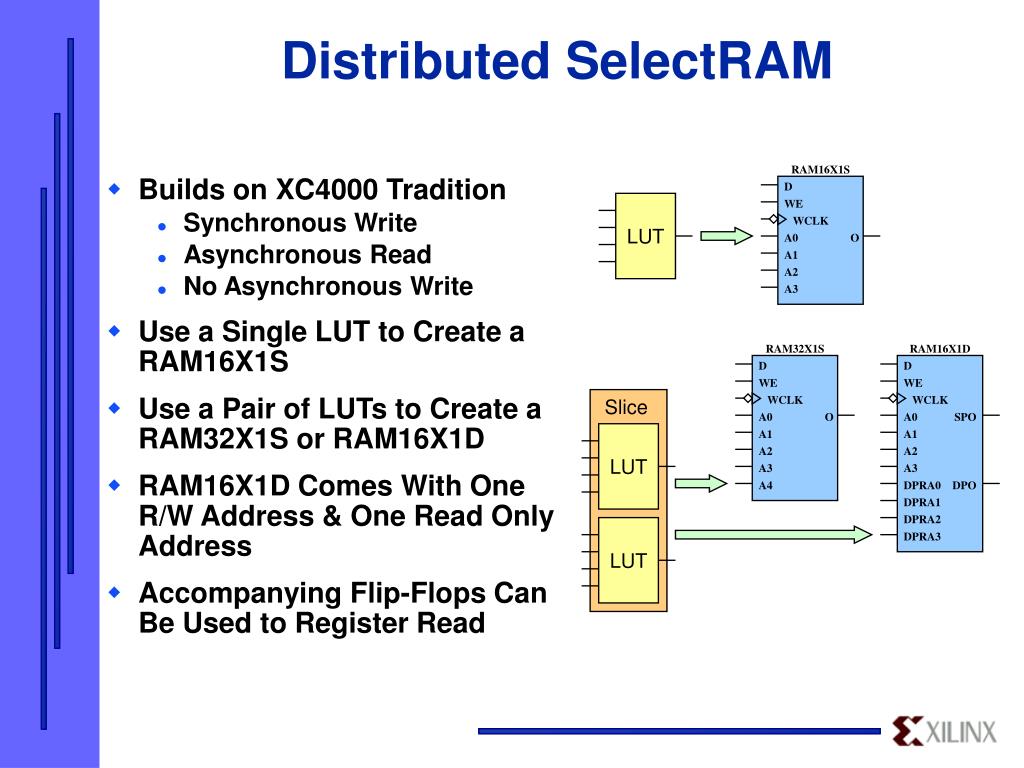 Distributed SelectRAM

Builds on XC4000 Tradition
Synchronous Write
Asynchronous Read
No Asynchronous Write

Use a Single LUT to Create a RAM16X1S

Use a Pair of LUTs to Create a RAM32X1S or RAM16X1D

RAM16X1D Comes With One R/W Address & One Read Only Address

Accompanying Flip-Flops Can Be Used to Register Read

LUT

RAM16X1S
D
WE
WCLK
A0
O
A1
A2
A3

Slice
LUT
LUT

RAM32X1S
D
WE
WCLK
A0
O
A1
A2
A3
A4

RAM16X1D
D
WE
WCLK
A0
SPO
A1
A2
A3
DPRA0
DPO
DPRA1
DPRA2
DPRA3

XILINX